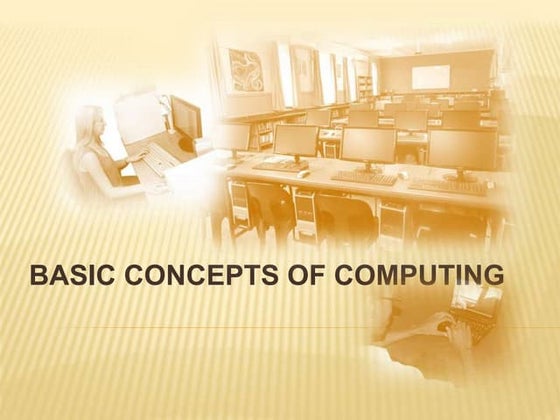 BASIC CONCEPTS OF COMPUTING